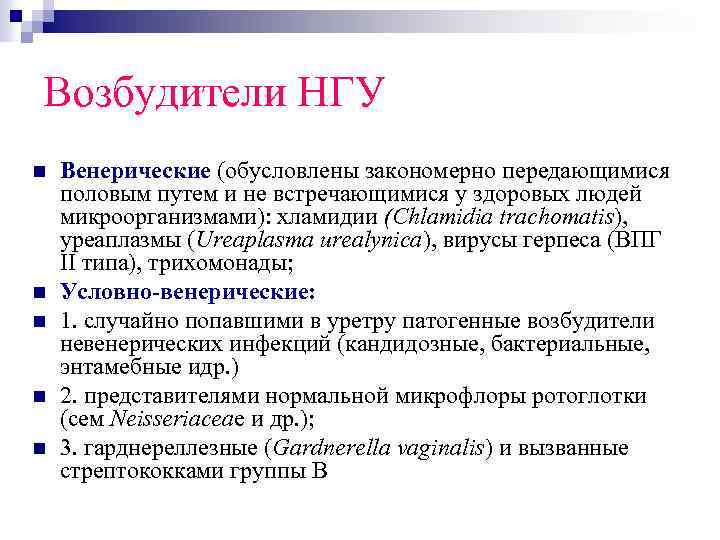 Возбудители НГУ

Венерические (обусловлены закономерно передающимися половым путем и не встречающимися у здоровых людей микроорганизмами): хламидии (Chlamidia trachomatis), уреаплазмы (Ureaplasma urealynica), вирусы герпеса (ВПГ II типа), трихомонады;

Условно-венерические:

1. случайно попавшими в уретру патогенные возбудители невенерических инфекций (кандидозные, бактериальные, энтамебные идр.)

2. представителями нормальной микрофлоры ротоглотки (сем Neisseriaceae и др.);

3. гарднереллезные (Gardnerella vaginalis) и вызванные стрептококками группы В